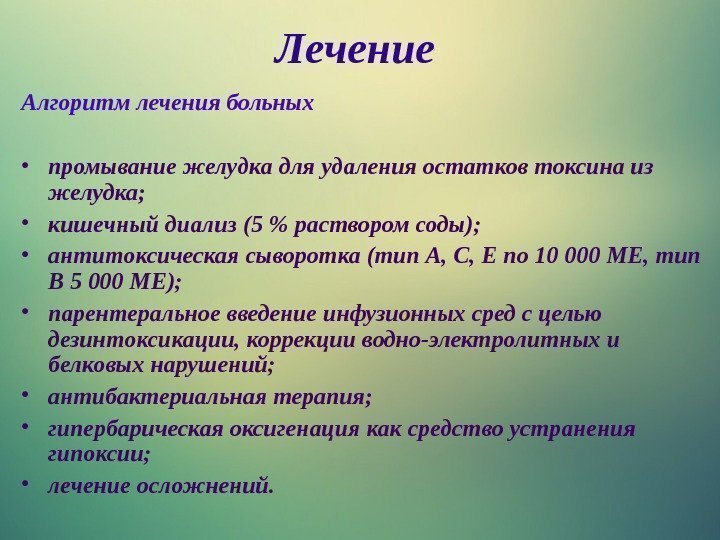 Лечение

Алгоритм лечения больных

• промывание желудка для удаления остатков токсина из желудка;
• кишечный диализ (5 % раствором соды);
• антитоксическая сыворотка (тип А, С, Е по 10 000 МЕ, тип В 5 000 МЕ);
• парентеральное введение инфузионных сред с целью дезинтоксикации, коррекции водно-электролитных и белковых нарушений;
• антибактериальная терапия;
• гипербарическая оксигенация как средство устранения гипоксии;
• лечение осложнений.